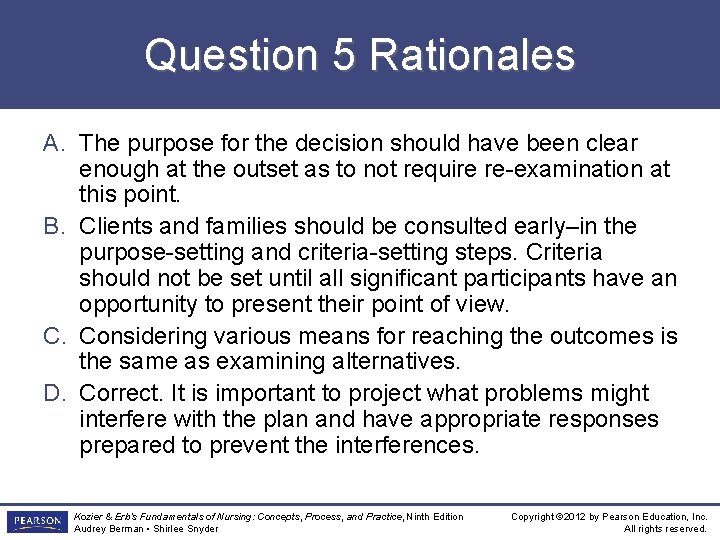 Question 5 Rationales

A. The purpose for the decision should have been clear enough at the outset as to not require re-examination at this point.

B. Clients and families should be consulted early–in the purpose-setting and criteria-setting steps. Criteria should not be set until all significant participants have an opportunity to present their point of view.

C. Considering various means for reaching the outcomes is the same as examining alternatives.

D. Correct. It is important to project what problems might interfere with the plan and have appropriate responses prepared to prevent the interferences.

PEARSON

Kozier & Erb's Fundamentals of Nursing: Concepts, Process, and Practice, Ninth Edition
Audrey Berman • Shirlee Snyder

Copyright ©2012 by Pearson Education, Inc.
All rights reserved.